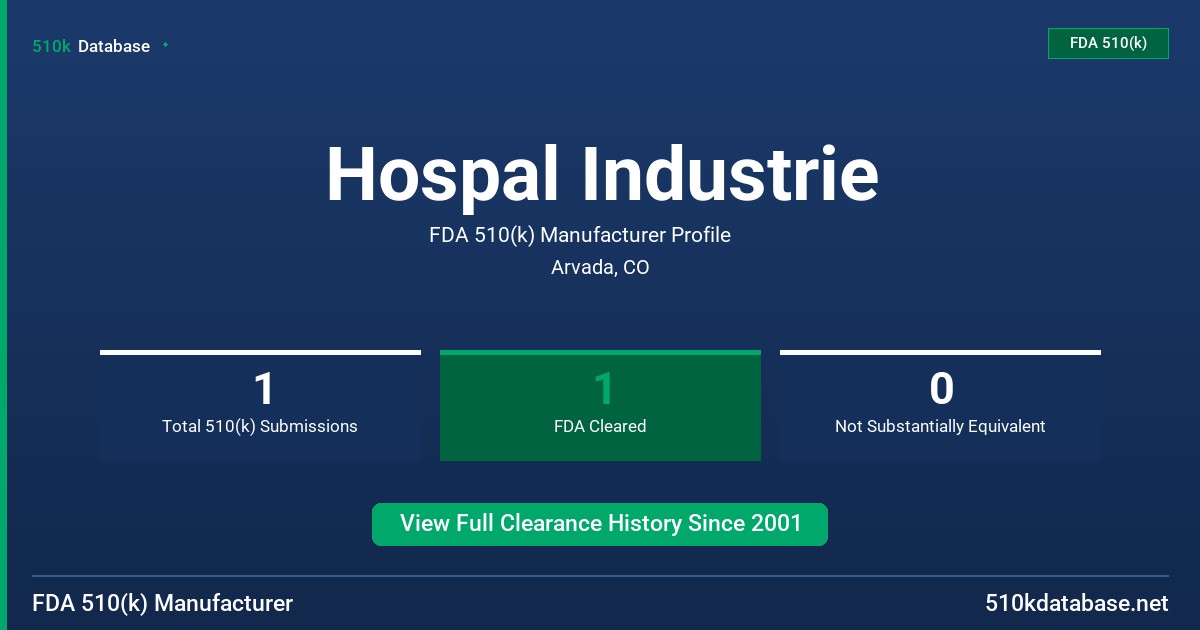 510k Database

FDA 510(k)

Hospal Industrie

FDA 510(k) Manufacturer Profile

Arvada, CO

1
Total 510(k) Submissions

1
FDA Cleared

0
Not Substantially Equivalent

View Full Clearance History Since 2001

FDA 510(k) Manufacturer

510kdatabase.net